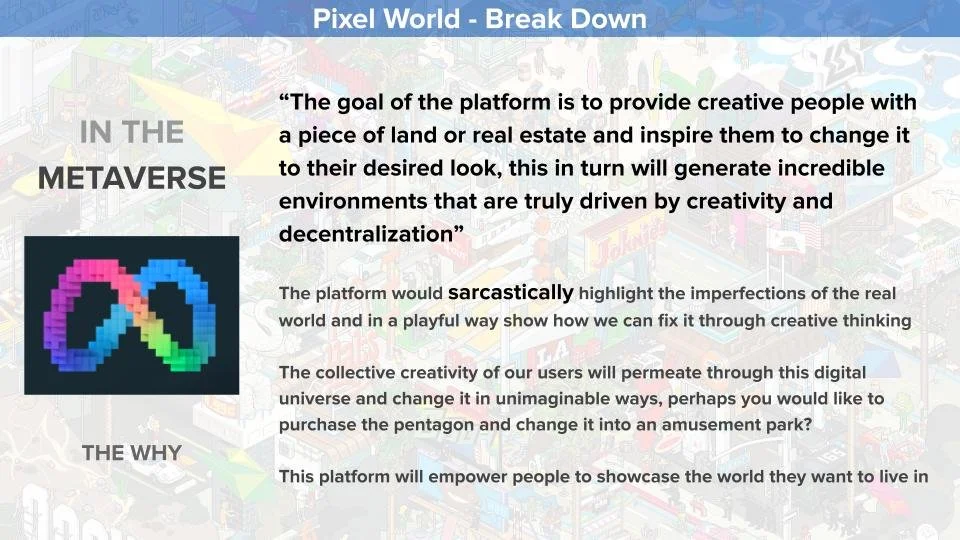 Pixel World - Break Down

IN THE METAVERSE

THE WHY

“The goal of the platform is to provide creative people with a piece of land or real estate and inspire them to change it to their desired look, this in turn will generate incredible environments that are truly driven by creativity and decentralization”

The platform would sarcastically highlight the imperfections of the real world and in a playful way show how we can fix it through creative thinking

The collective creativity of our users will permeate through this digital universe and change it in unimaginable ways, perhaps you would like to purchase the pentagon and change it into an amusement park?

This platform will empower people to showcase the world they want to live in